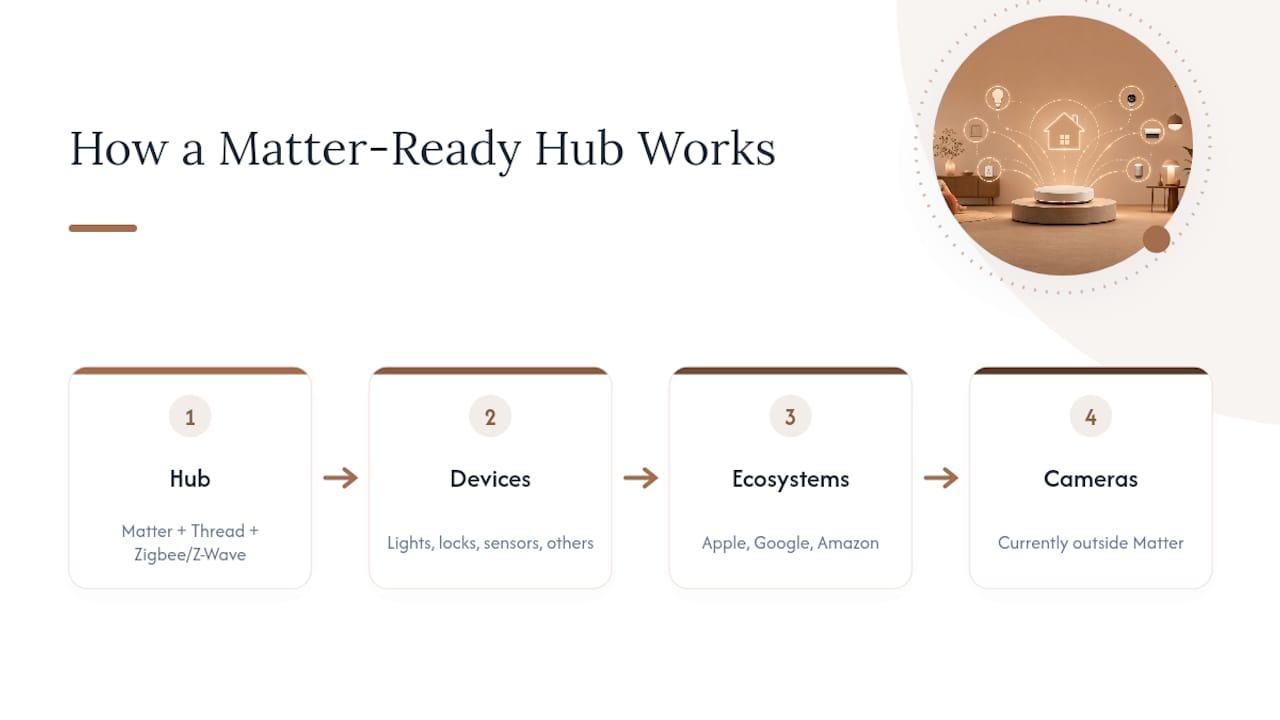 How a Matter-Ready Hub Works

1

Hub

Matter + Thread + Zigbee/Z-Wave

→

2

Devices

Lights, locks, sensors, others

→

3

Ecosystems

Apple, Google, Amazon

→

4

Cameras

Currently outside Matter